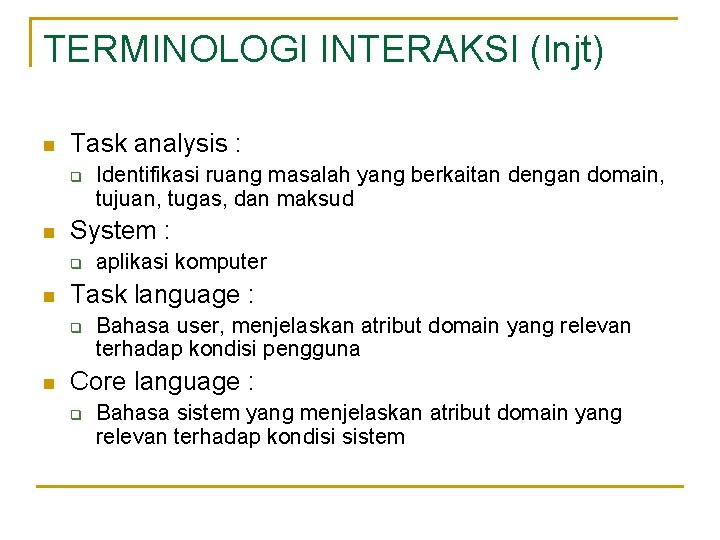 TERMINOLOGI INTERAKSI (lnjt)

Task analysis :

Identifikasi ruang masalah yang berkaitan dengan domain, tujuan, tugas, dan maksud

System :

aplikasi komputer

Task language :

Bahasa user, menjelaskan atribut domain yang relevan terhadap kondisi pengguna

Core language :

Bahasa sistem yang menjelaskan atribut domain yang relevan terhadap kondisi sistem